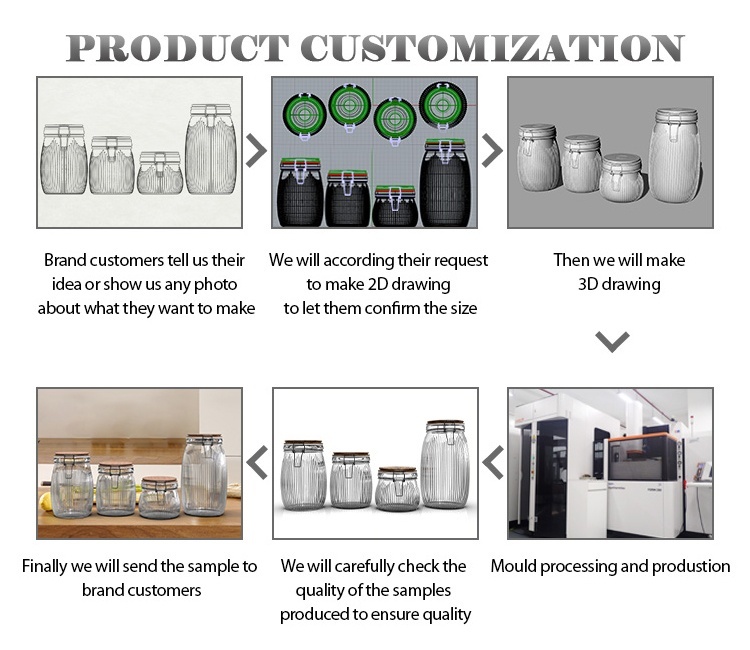 PRODUCT CUSTOMIZATION

Brand customers tell us their idea or show us any photo about what they want to make

We will according their request to make 2D drawing to let them confirm the size

Then we will make 3D drawing

Mould processing and prodution

We will carefully check the quality of the samples produced to ensure quality

Finally we will send the sample to brand customers